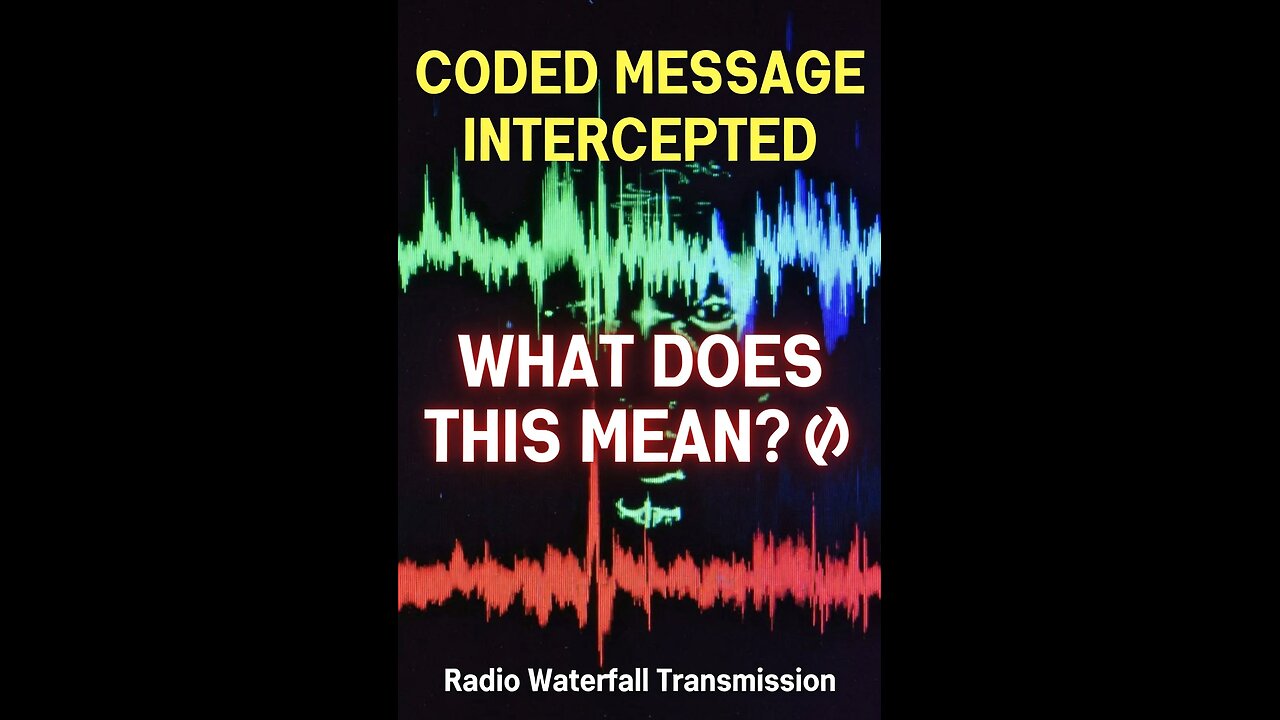 CODED MESSAGE INTERCEPTED

WHAT DOES THIS MEAN?

Radio Waterfall Transmission